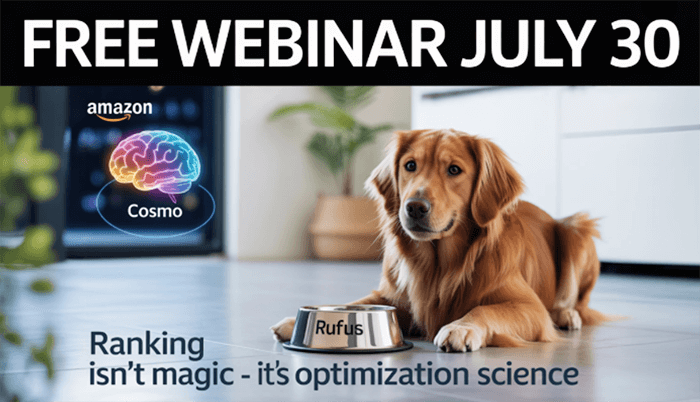 FREE WEBINAR JULY 30

amazon

Cosmo

Rufus

Ranking isn't magic - it's optimization science